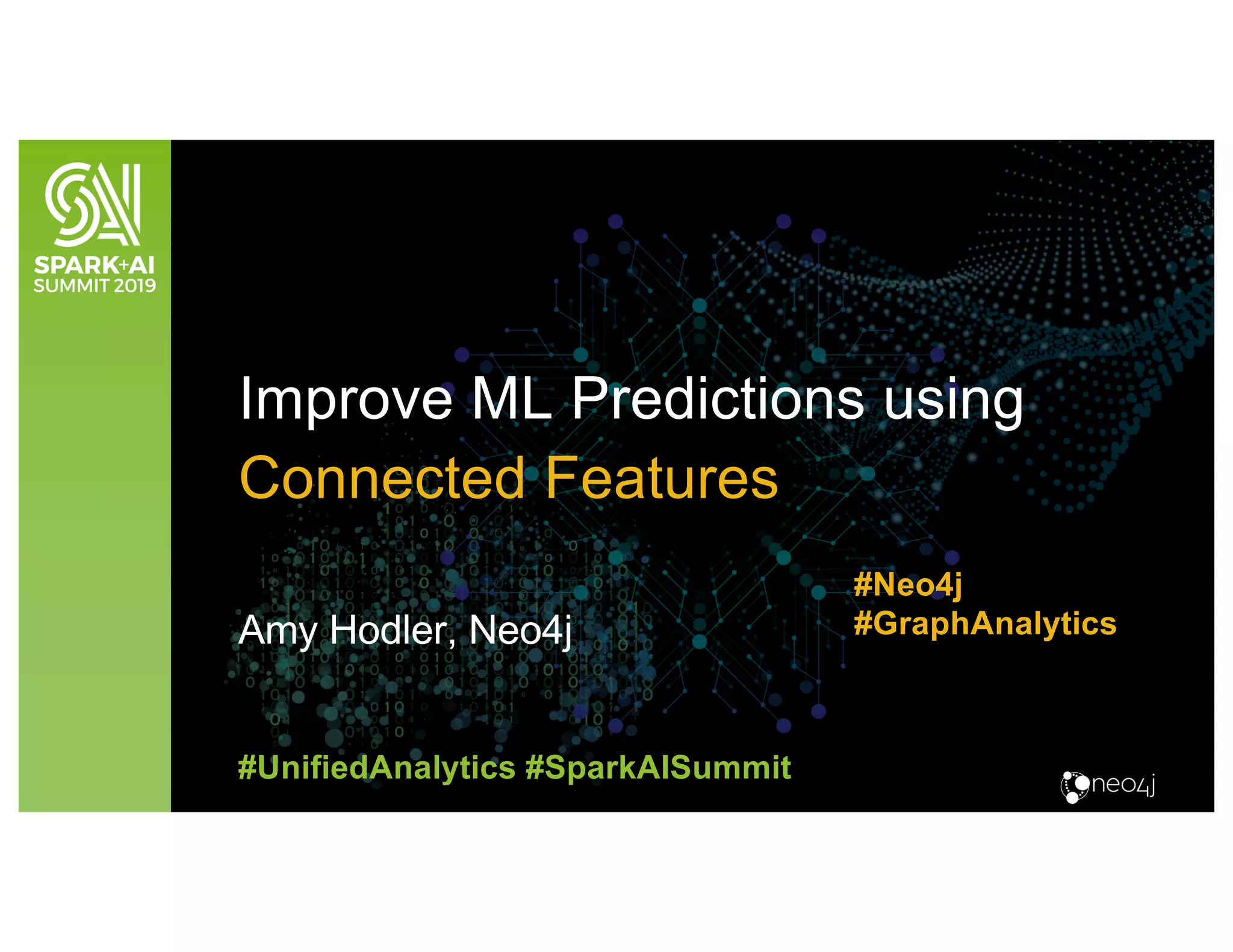 SPARK+AI SUMMIT 2019

Improve ML Predictions using Connected Features

Amy Hodler, Neo4j

#Neo4j
#GraphAnalytics

#UnifiedAnalytics #SparkAISummit

neo4j